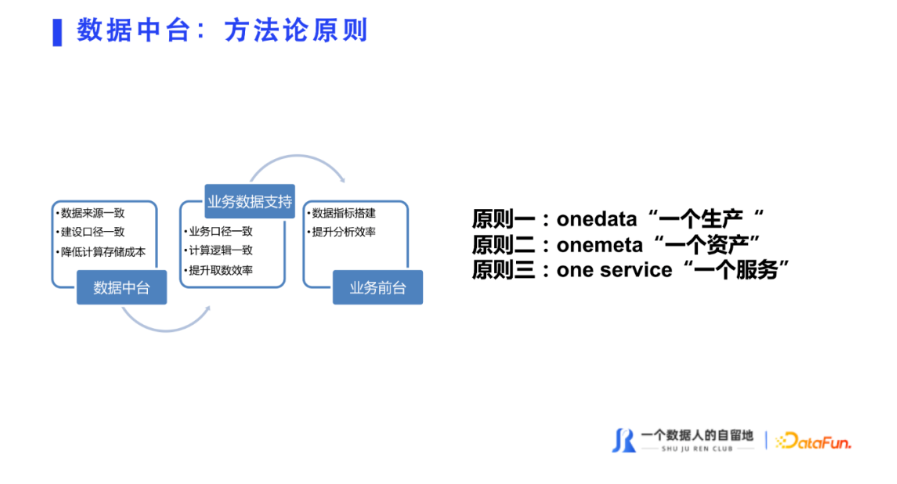 数据中台：方法论原则

• 数据来源一致
• 建设口径一致
• 降低计算存储成本

数据中台

业务数据支持

• 业务口径一致
• 计算逻辑一致
• 提升取数效率

• 数据指标搭建
• 提升分析效率

业务前台

原则一：onedata“一个生产“
原则二：onemeta“一个资产”
原则三：one service“一个服务”

一个数据人的自留地
SHU JU REN CLUB
DataFun.